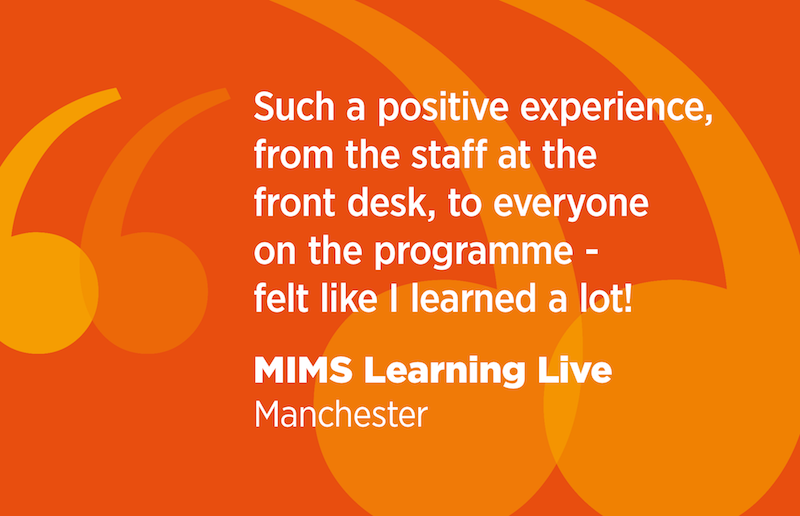 Such a positive experience, from the staff at the front desk, to everyone on the programme - felt like I learned a lot!

MIMS Learning Live
Manchester